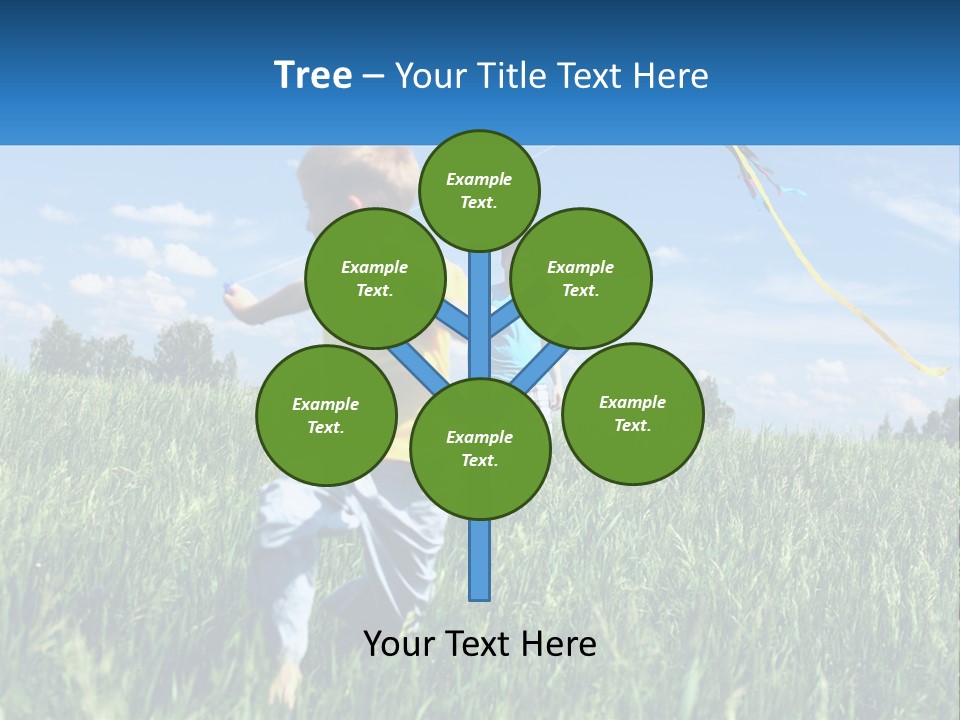 Tree – Your Title Text Here

Example Text.

Example Text.

Example Text.

Example Text.

Example Text.

Example Text.

Your Text Here